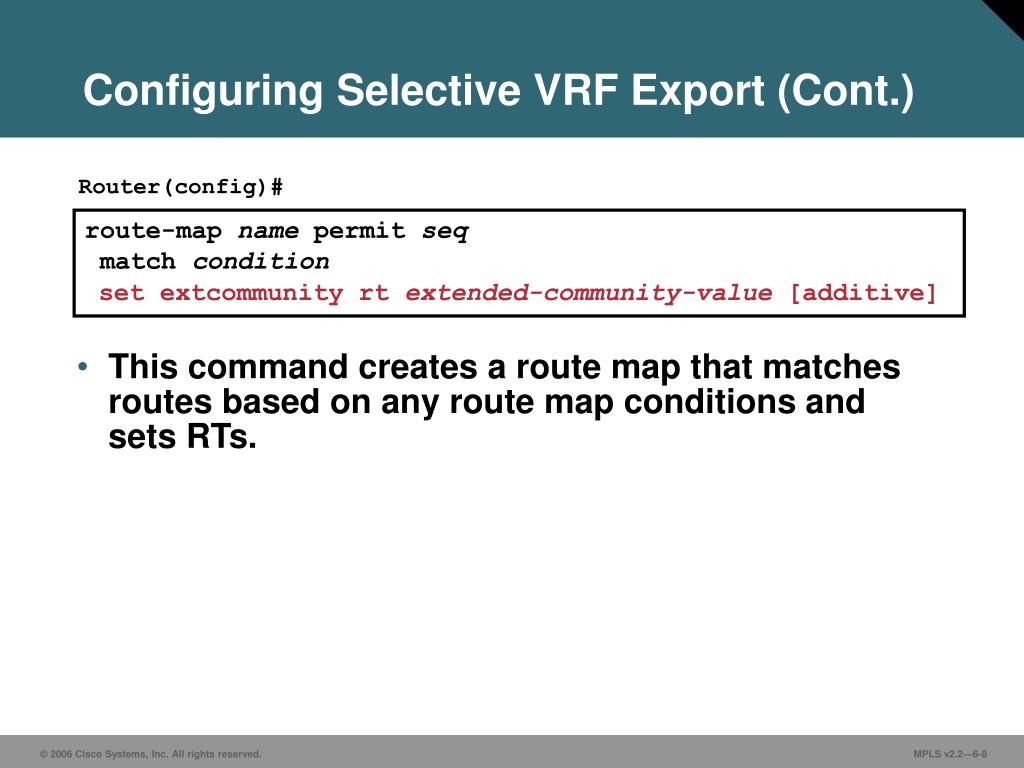 Configuring Selective VRF Export (Cont.)

Router(config)#

route-map name permit seq
 match condition
 set extcommunity rt extended-community-value [additive]

• This command creates a route map that matches routes based on any route map conditions and sets RTs.

© 2006 Cisco Systems, Inc. All rights reserved.

MPLS v2.2—6-8